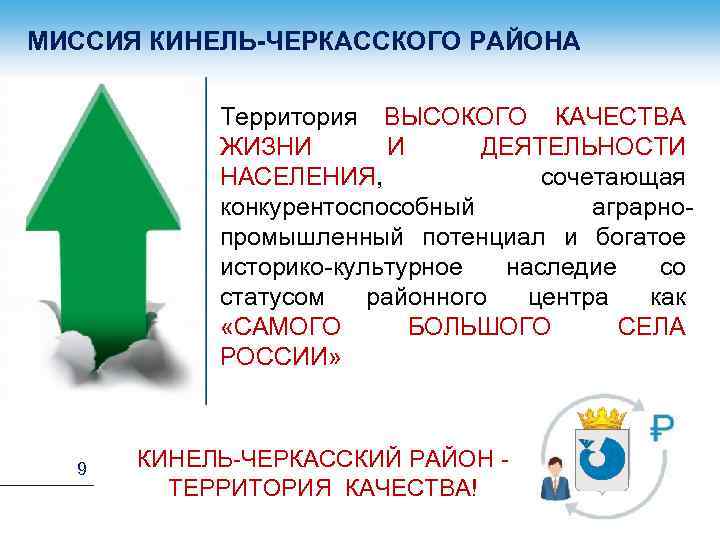 МИССИЯ КИНЕЛЬ-ЧЕРКАССКОГО РАЙОНА

Территория ВЫСОКОГО КАЧЕСТВА ЖИЗНИ И ДЕЯТЕЛЬНОСТИ НАСЕЛЕНИЯ, сочетающая конкурентоспособный аграрно-промышленный потенциал и богатое историко-культурное наследие со статусом районного центра как «САМОГО БОЛЬШОГО СЕЛА РОССИИ»

9

КИНЕЛЬ-ЧЕРКАССКИЙ РАЙОН - ТЕРРИТОРИЯ КАЧЕСТВА!

₽